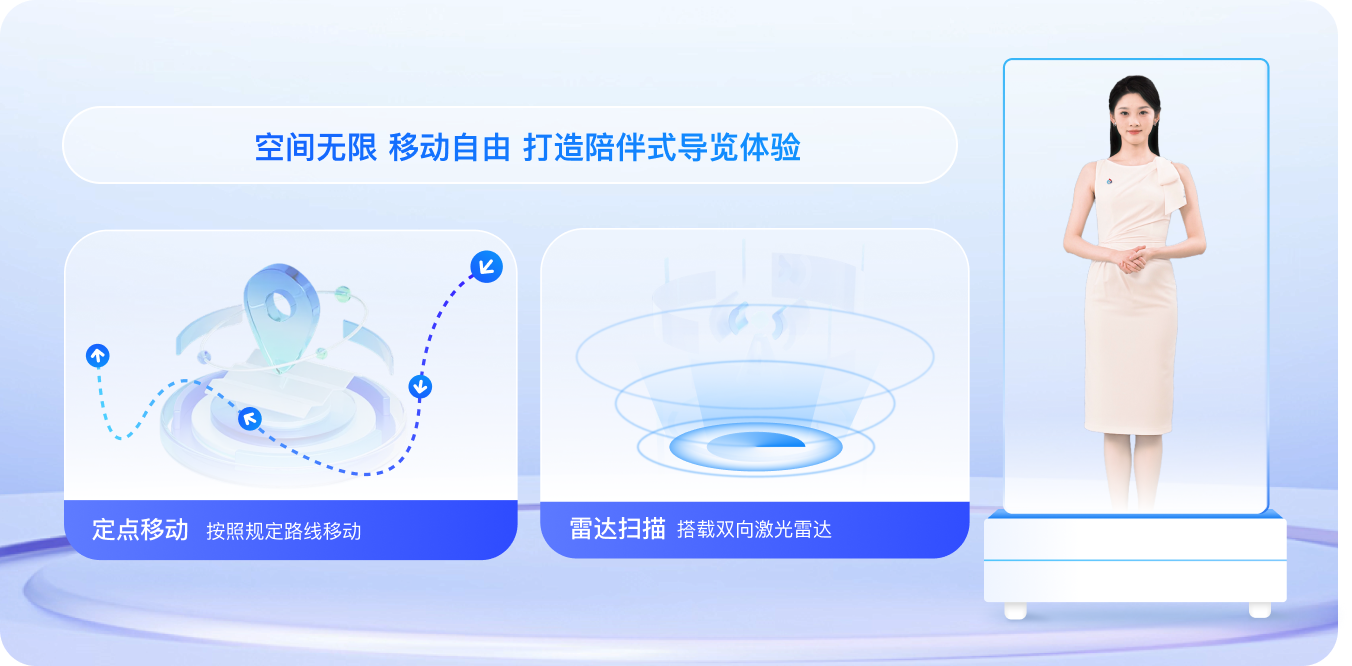 空间无限 移动自由 打造陪伴式导览体验

定点移动 按照规定路线移动

雷达扫描 搭载双向激光雷达